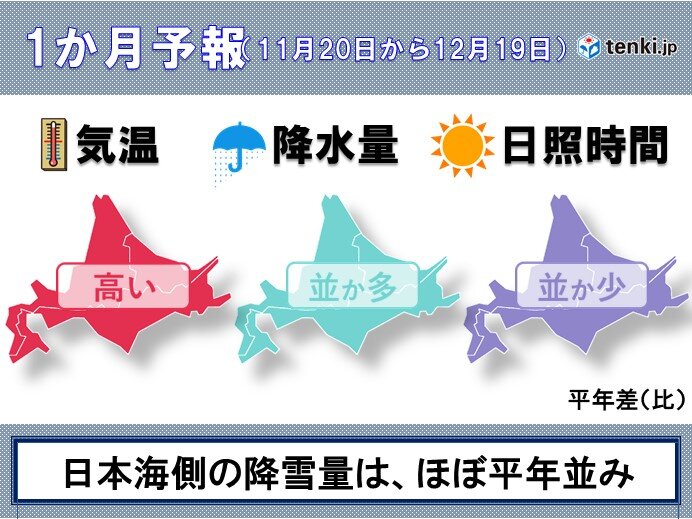 1か月予報（11月20日から12月19日）

tenki.jp

気温

降水量

日照時間

高い

並か多

並か少

平年差（比）

日本海側の降雪量は、ほぼ平年並み